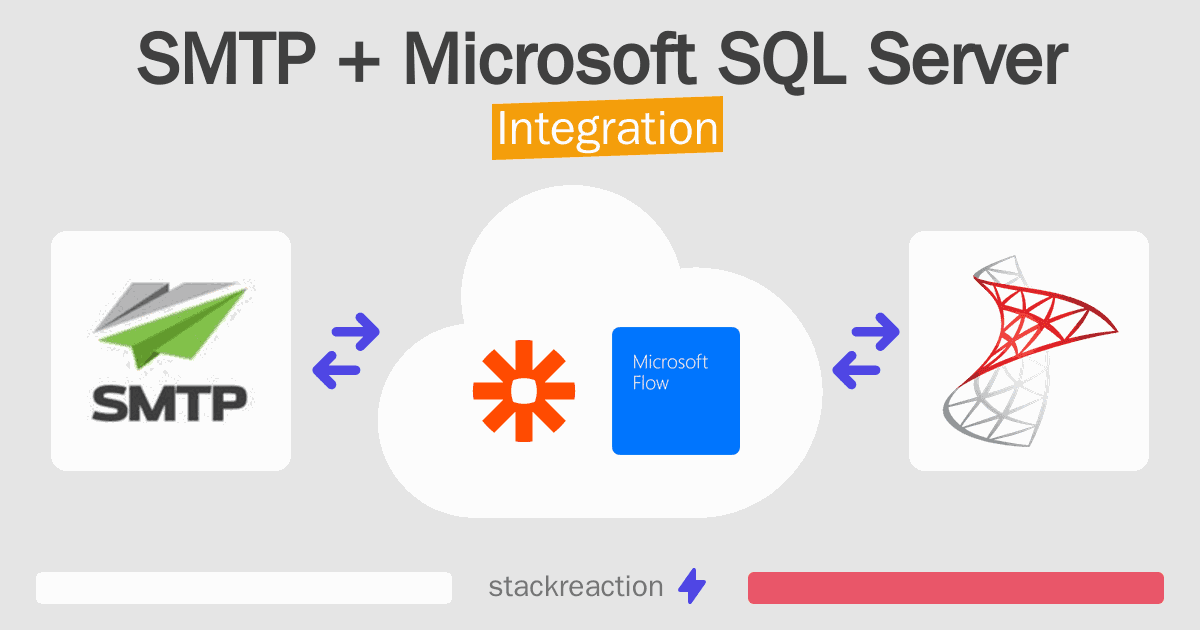 SMTP + Microsoft SQL Server
Integration

SMTP

Microsoft Flow

stackreaction